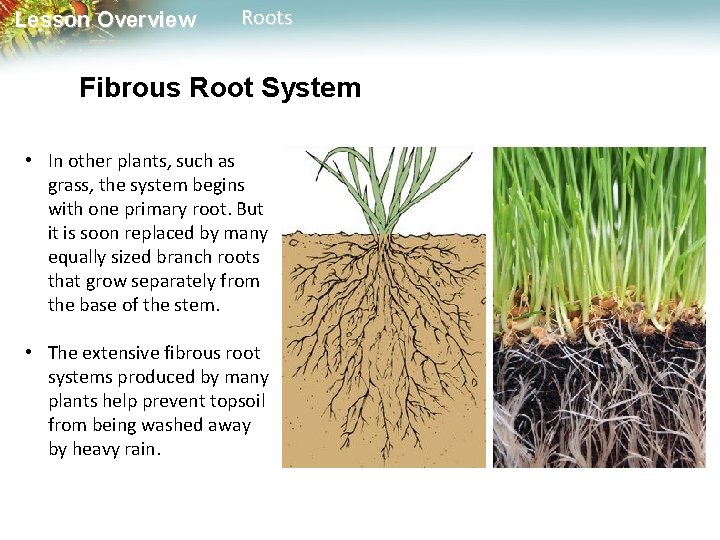 Lesson Overview Roots

Fibrous Root System

• In other plants, such as grass, the system begins with one primary root. But it is soon replaced by many equally sized branch roots that grow separately from the base of the stem.

• The extensive fibrous root systems produced by many plants help prevent topsoil from being washed away by heavy rain.